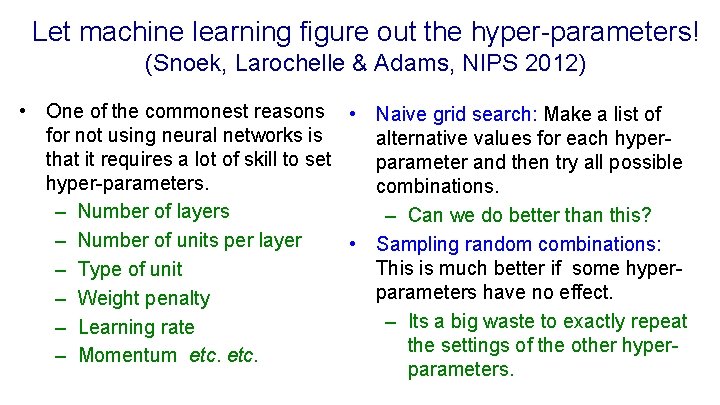 Let machine learning figure out the hyper-parameters!
(Snoek, Larochelle & Adams, NIPS 2012)

• One of the commonest reasons for not using neural networks is that it requires a lot of skill to set hyper-parameters.
– Number of layers
– Number of units per layer
– Type of unit
– Weight penalty
– Learning rate
– Momentum etc. etc.

• Naive grid search: Make a list of alternative values for each hyper-parameter and then try all possible combinations.
– Can we do better than this?
• Sampling random combinations: This is much better if some hyper-parameters have no effect.
– Its a big waste to exactly repeat the settings of the other hyper-parameters.